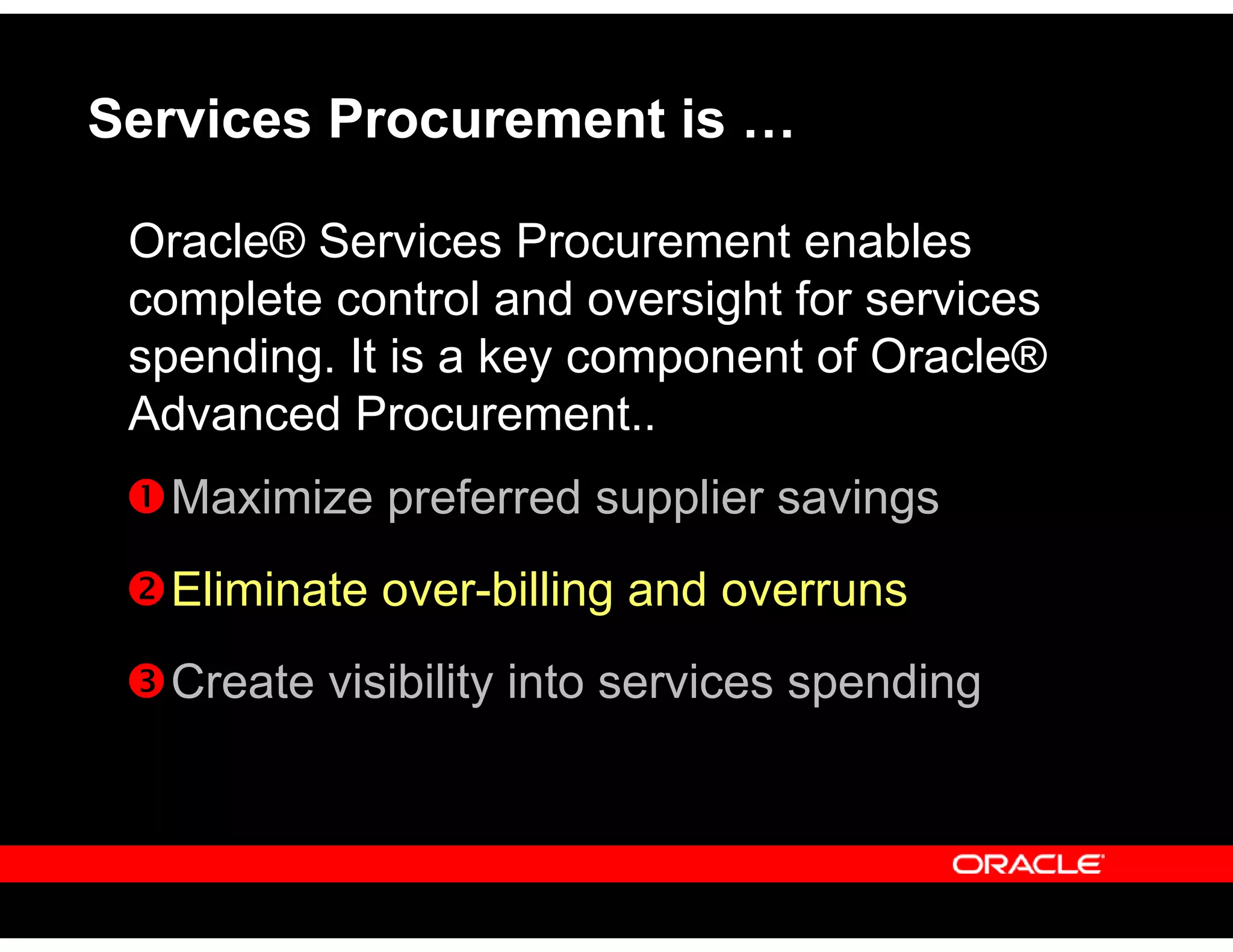 Services Procurement is …

Oracle® Services Procurement enables complete control and oversight for services spending. It is a key component of Oracle® Advanced Procurement..

❶ Maximize preferred supplier savings

❷ Eliminate over-billing and overruns

❸ Create visibility into services spending

ORACLE